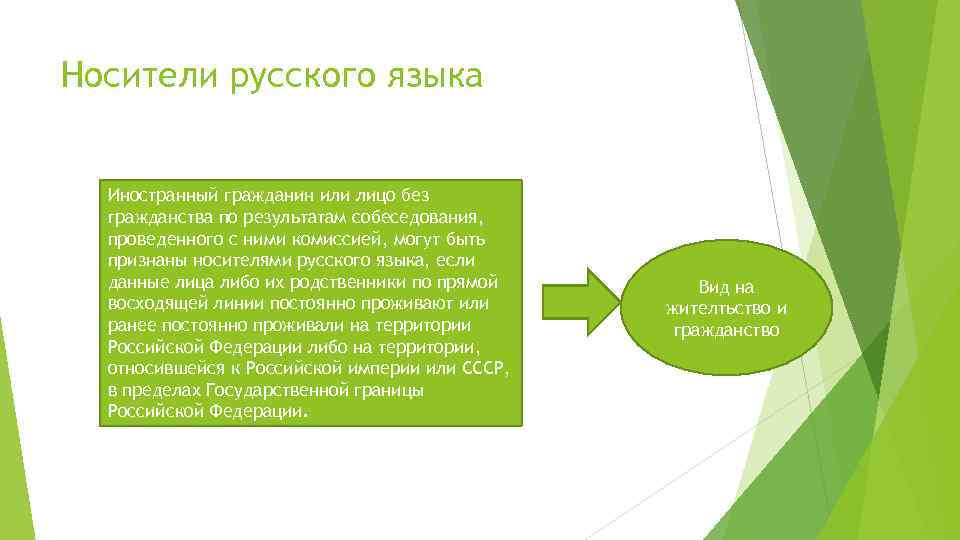 Носители русского языка

Иностранный гражданин или лицо без гражданства по результатам собеседования, проведенного с ними комиссией, могут быть признаны носителями русского языка, если данные лица либо их родственники по прямой восходящей линии постоянно проживают или ранее постоянно проживали на территории Российской Федерации либо на территории, относившейся к Российской империи или СССР, в пределах Государственной границы Российской Федерации.

Вид на жительство и гражданство